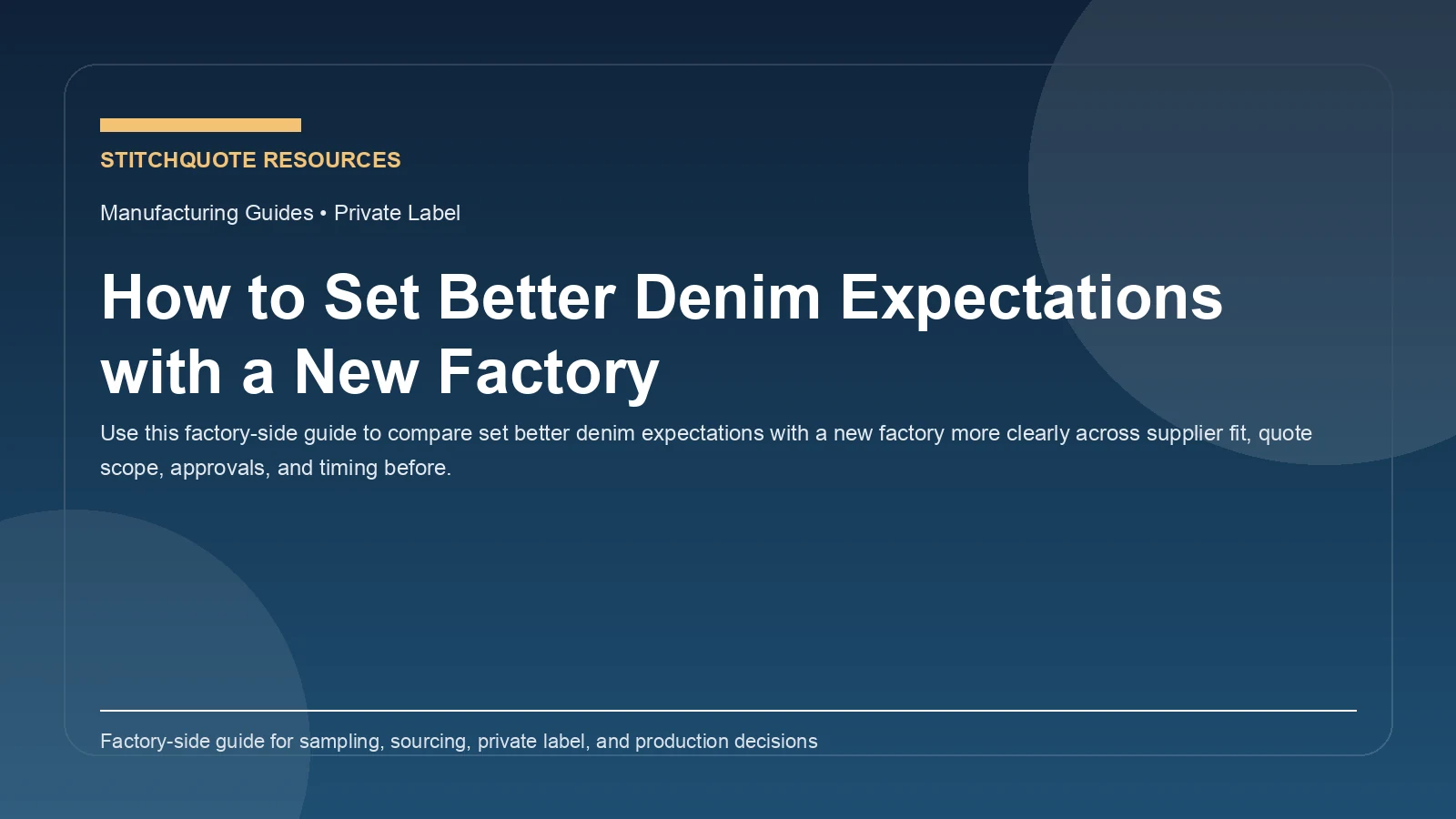 STITCHQUOTE RESOURCES

Manufacturing Guides • Private Label

How to Set Better Denim Expectations with a New Factory

Use this factory-side guide to compare set better denim expectations with a new factory more clearly across supplier fit, quote scope, approvals, and timing before.

Factory-side guide for sampling, sourcing, private label, and production decisions